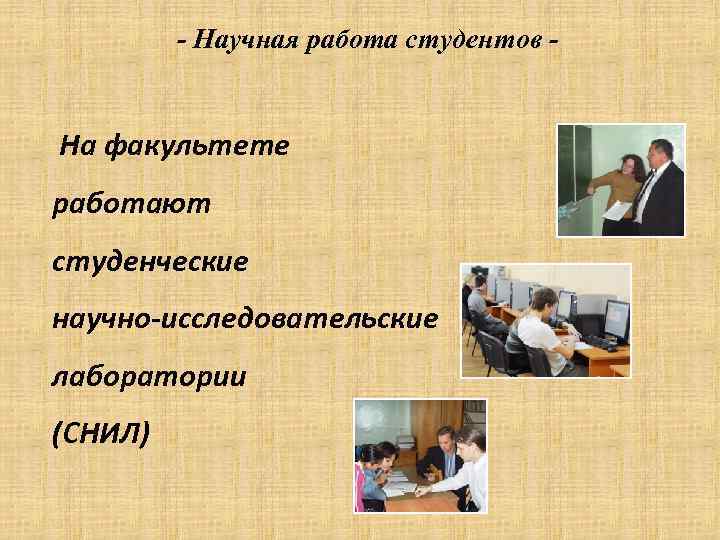 - Научная работа студентов -

На факультете работают студенческие научно-исследовательские лаборатории (СНИЛ)